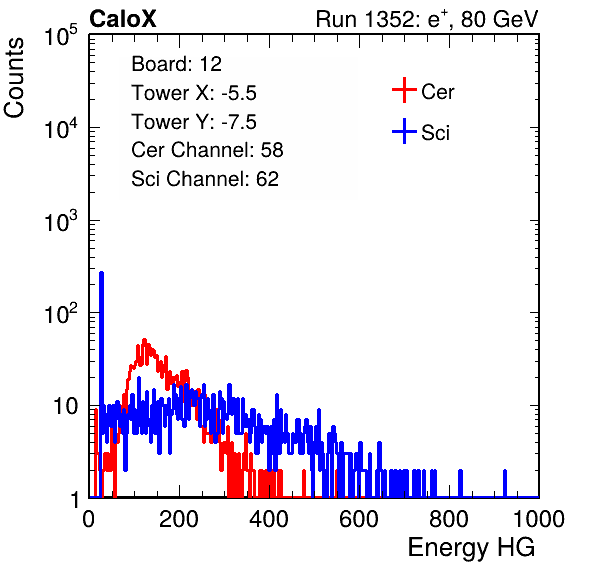 CaloX

Run 1352: $e^{+}$, 80 GeV

Counts

$10^5$

$10^4$

$10^3$

$10^2$

10

1

Board: 12

Tower X: -5.5

Tower Y: -7.5

Cer Channel: 58

Sci Channel: 62

Cer

Sci

0

200

400

600

800

1000

Energy HG